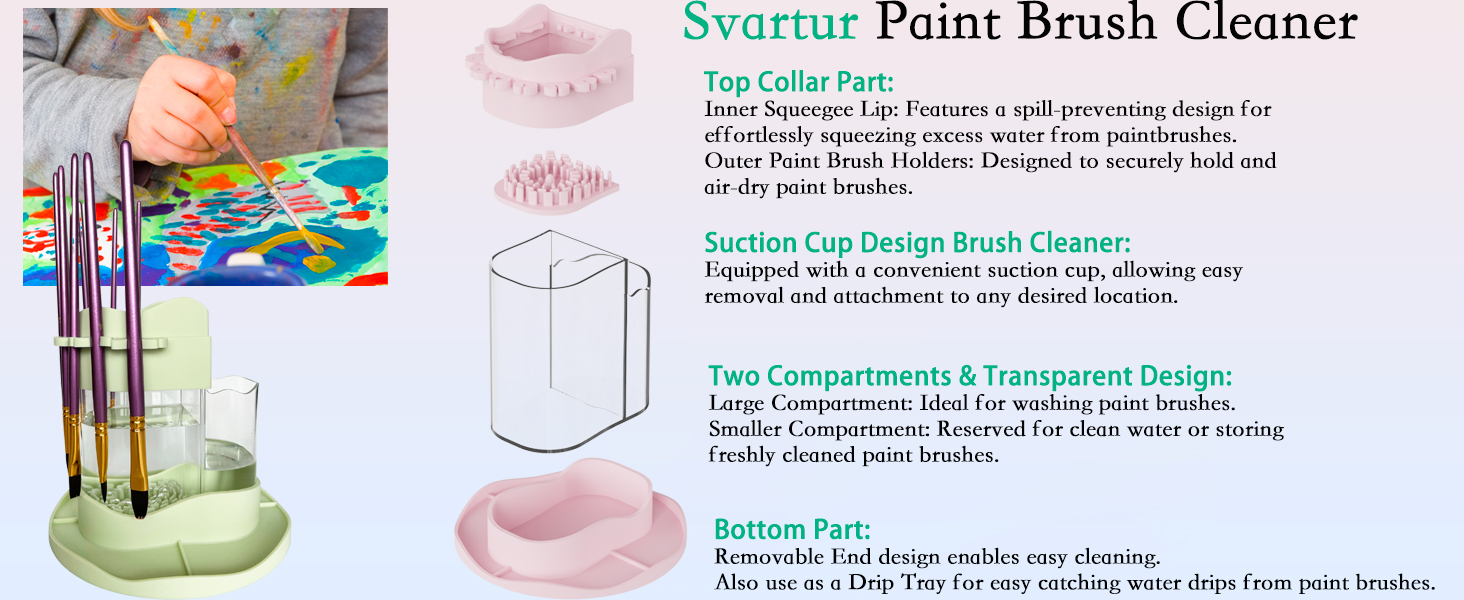 Svartur Paint Brush Cleaner

Top Collar Part:
Inner Squeegee Lip: Features a spill-preventing design for effortlessly squeezing excess water from paintbrushes.
Outer Paint Brush Holders: Designed to securely hold and air-dry paint brushes.

Suction Cup Design Brush Cleaner:
Equipped with a convenient suction cup, allowing easy removal and attachment to any desired location.

Two Compartments & Transparent Design:
Large Compartment: Ideal for washing paint brushes.
Smaller Compartment: Reserved for clean water or storing freshly cleaned paint brushes.

Bottom Part:
Removable End design enables easy cleaning.
Also use as a Drip Tray for easy catching water drips from paint brushes.